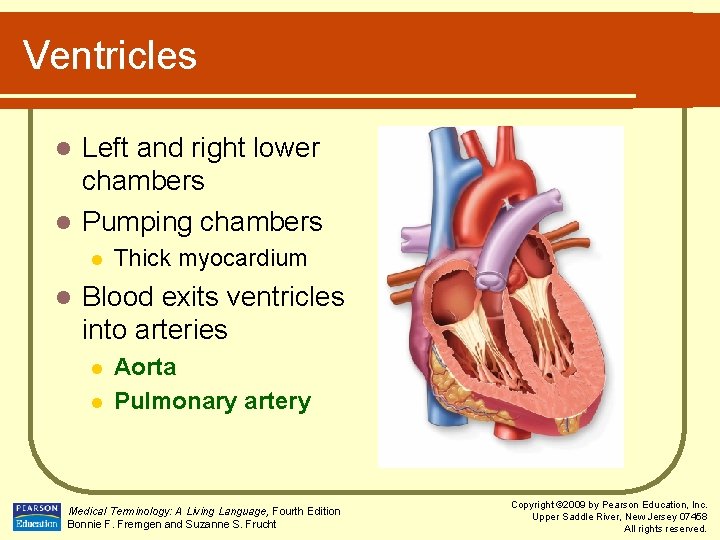 Ventricles

- Left and right lower chambers
- Pumping chambers
  - Thick myocardium
- Blood exits ventricles into arteries
  - Aorta
  - Pulmonary artery

PEARSON Education

Medical Terminology: A Living Language, Fourth Edition
Bonnie F. Fremgen and Suzanne S. Frucht

Copyright ©2009 by Pearson Education, Inc.
Upper Saddle River, New Jersey 07458
All rights reserved.